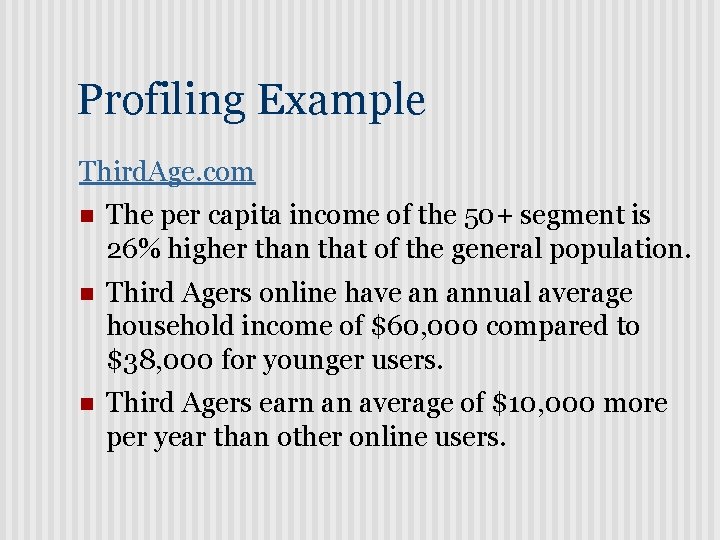 Profiling Example

ThirdAge.com

- The per capita income of the 50+ segment is 26% higher than that of the general population.
- Third Agers online have an annual average household income of \$60,000 compared to \$38,000 for younger users.
- Third Agers earn an average of \$10,000 more per year than other online users.